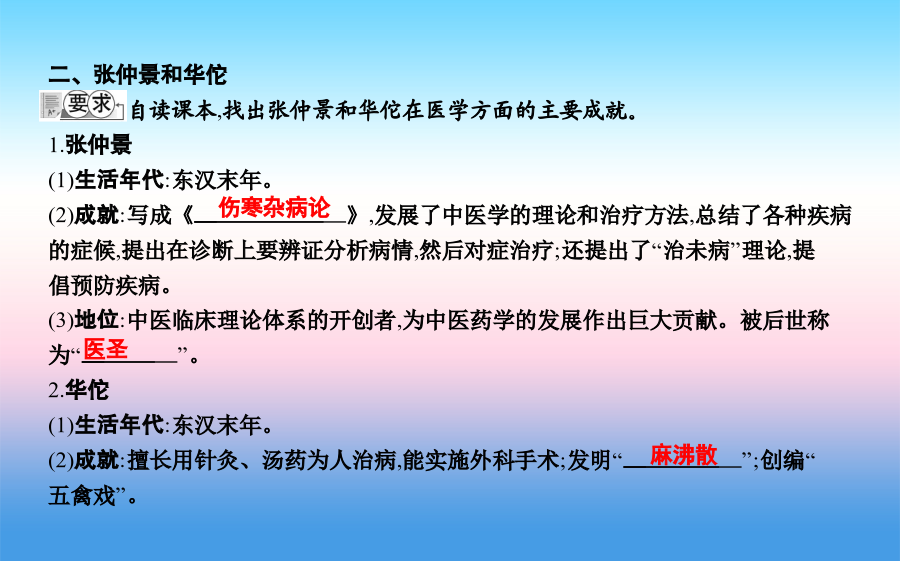 二、张仲景和华佗

要求 自读课本,找出张仲景和华佗在医学方面的主要成就。

1.张仲景

(1)生活年代:东汉末年。

(2)成就:写成《伤寒杂病论》,发展了中医学的理论和治疗方法,总结了各种疾病的症候,提出在诊断上要辨证分析病情,然后对症治疗;还提出了“治未病”理论,提倡预防疾病。

(3)地位:中医临床理论体系的开创者,为中医药学的发展作出巨大贡献。被后世称为“医圣”。

2.华佗

(1)生活年代:东汉末年。

(2)成就:擅长用针灸、汤药为人治病,能实施外科手术;发明“麻沸散”;创编“五禽戏”。